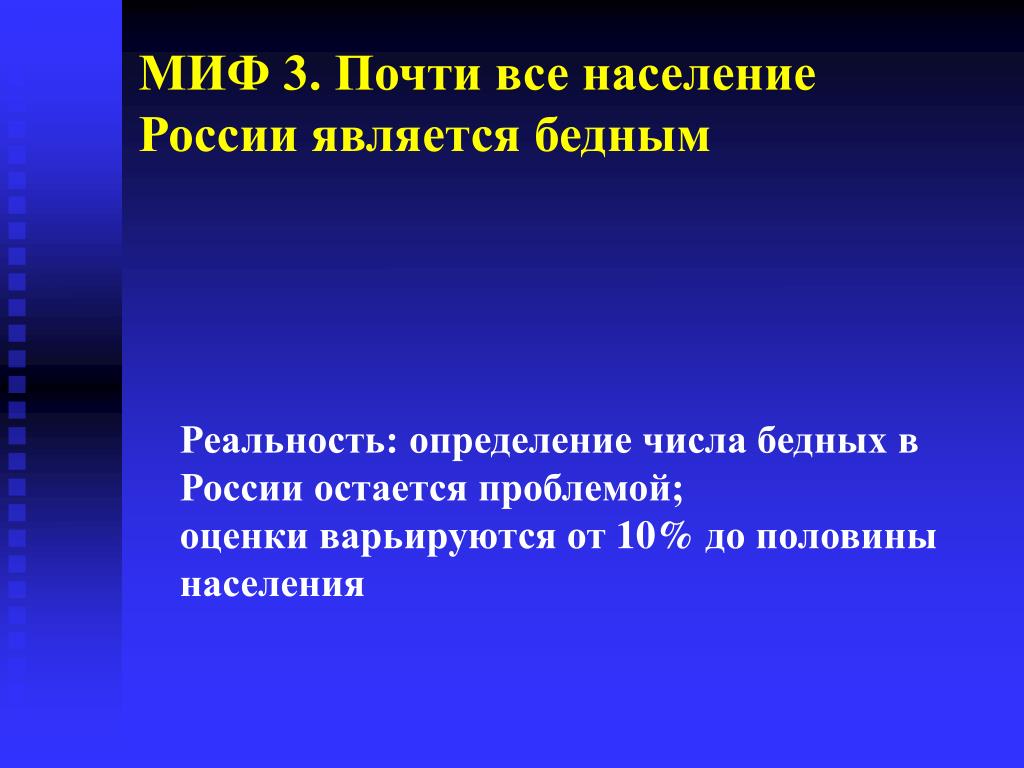 МИФ 3. Почти все население России является бедным

Реальность: определение числа бедных в России остается проблемой;
оценки варьируются от 10% до половины населения